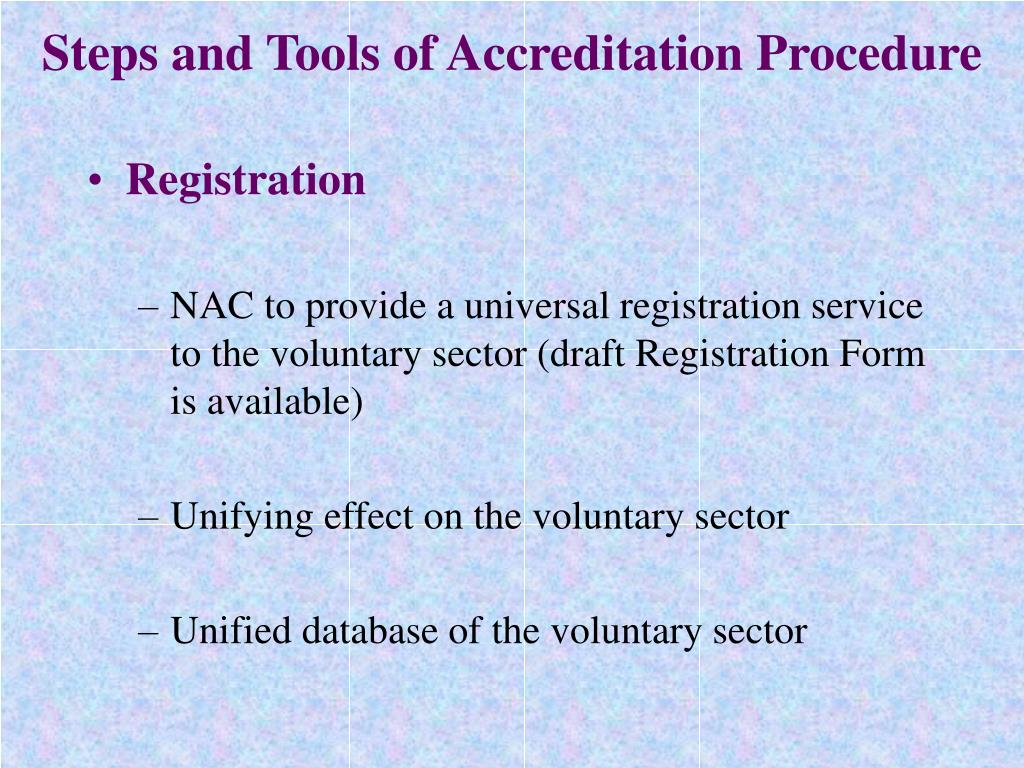 Steps and Tools of Accreditation Procedure

• Registration

– NAC to provide a universal registration service to the voluntary sector (draft Registration Form is available)

– Unifying effect on the voluntary sector

– Unified database of the voluntary sector